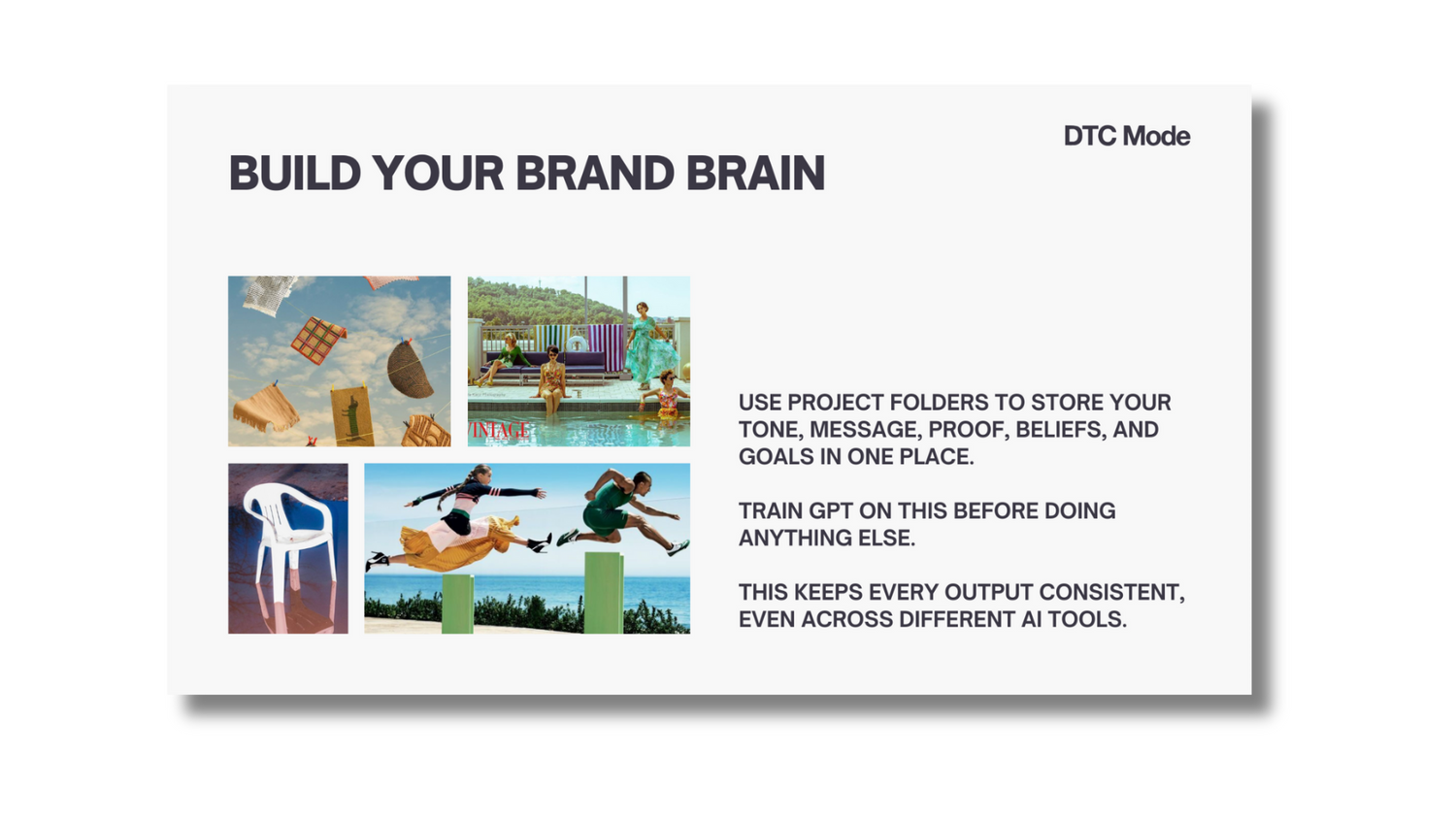 DTC Mode

BUILD YOUR BRAND BRAIN

VINTAGE

USE PROJECT FOLDERS TO STORE YOUR TONE, MESSAGE, PROOF, BELIEFS, AND GOALS IN ONE PLACE.

TRAIN GPT ON THIS BEFORE DOING ANYTHING ELSE.

THIS KEEPS EVERY OUTPUT CONSISTENT, EVEN ACROSS DIFFERENT AI TOOLS.